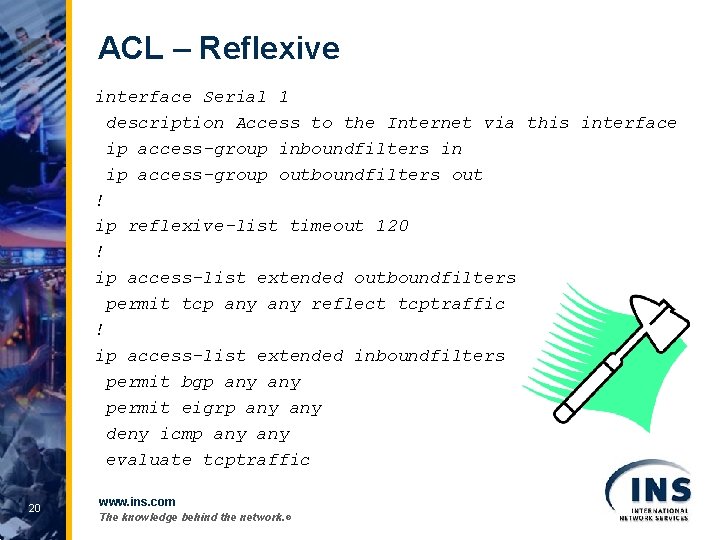 ACL – Reflexive

interface Serial 1
 description Access to the Internet via this interface
 ip access-group inboundfilters in
 ip access-group outboundfilters out
!
ip reflexive-list timeout 120
!
ip access-list extended outboundfilters
 permit tcp any any reflect tcptraffic
!
ip access-list extended inboundfilters
 permit bgp any any
 permit eigrp any any
 deny icmp any any
 evaluate tcptraffic

20

www.ins.com
The knowledge behind the network.®

INS
INTERNATIONAL NETWORK SERVICES